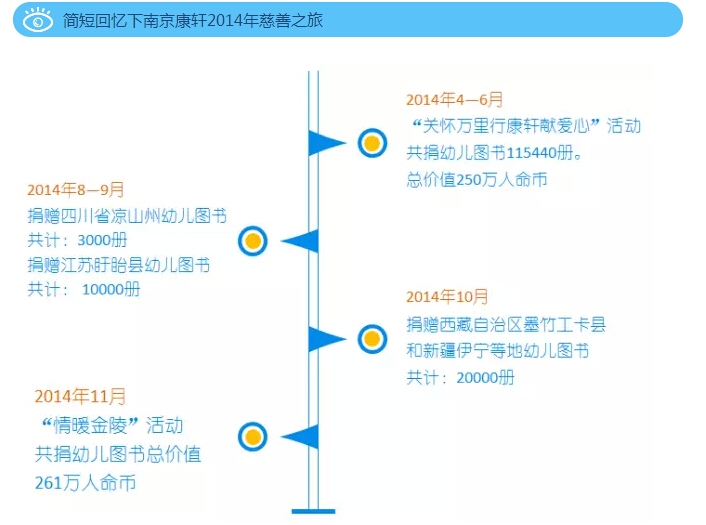 简短回忆下南京康轩2014年慈善之旅

2014年4—6月
“关怀万里行康轩献爱心”活动
共捐幼儿图书115440册。
总价值250万人命币

2014年8—9月
捐赠四川省凉山州幼儿图书
共计：3000册
捐赠江苏盱眙县幼儿图书
共计： 10000册

2014年10月
捐赠西藏自治区墨竹工卡县
和新疆伊宁等地幼儿图书
共计：20000册

2014年11月
“情暖金陵”活动
共捐幼儿图书总价值
261万人命币